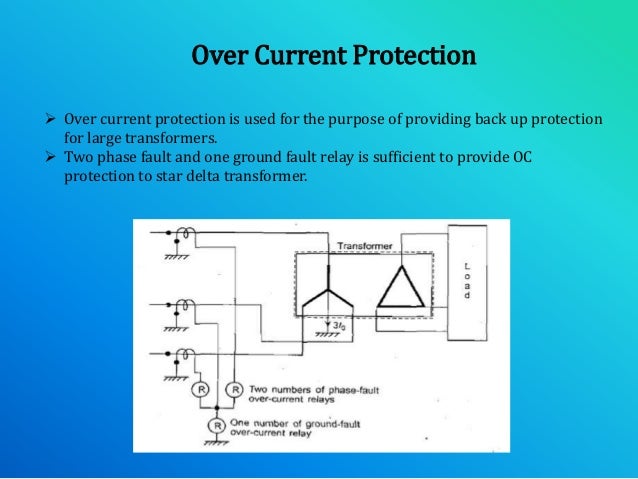 Over Current Protection

➢ Over current protection is used for the purpose of providing back up protection for large transformers.
➢ Two phase fault and one ground fault relay is sufficient to provide OC protection to star delta transformer.

Transformer

Load

$3I_0$

R

R

Two numbers of phase-fault over-current relays

R

One number of ground-fault over-current relay